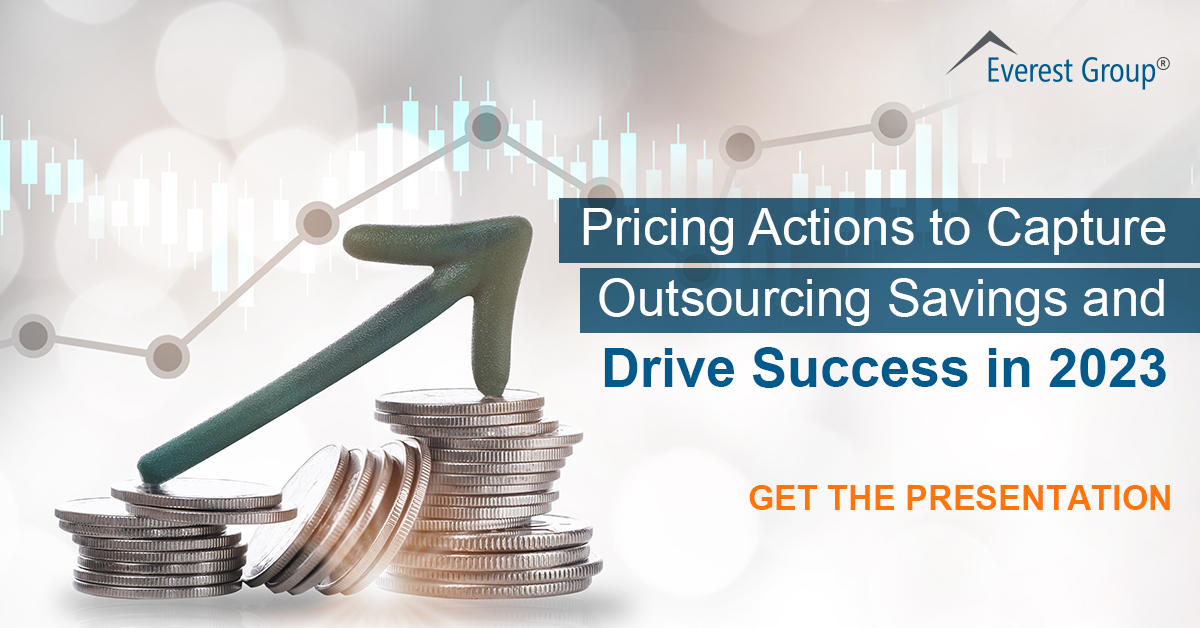 Everest Group®

Pricing Actions to Capture Outsourcing Savings and Drive Success in 2023

GET THE PRESENTATION